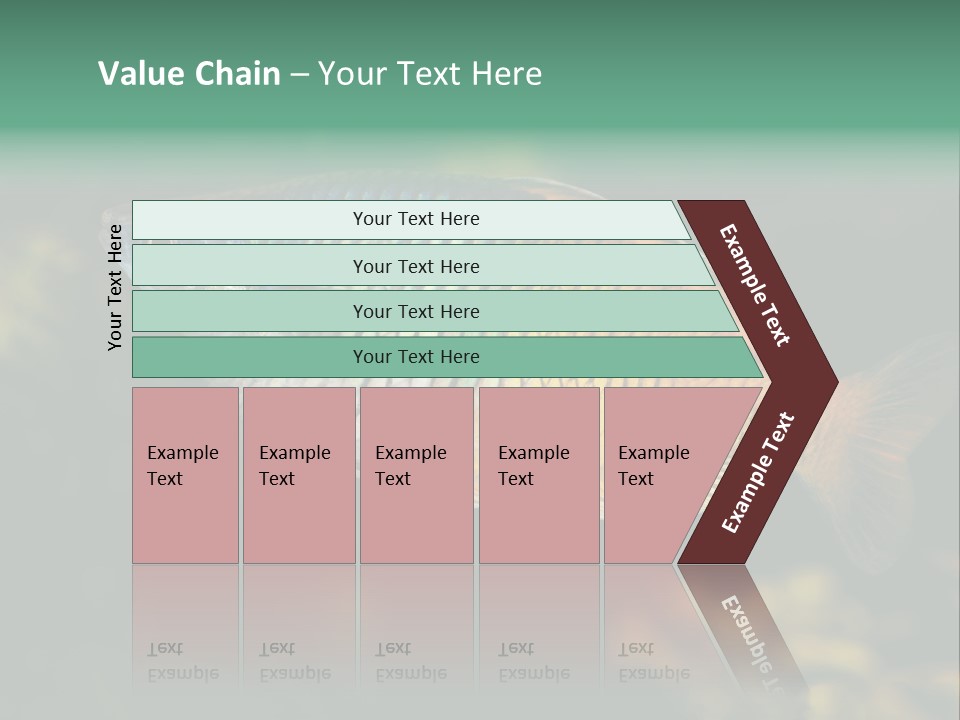 Value Chain – Your Text Here

Your Text Here

Your Text Here

Your Text Here

Your Text Here

Your Text Here

Example Text

Example Text

Example Text

Example Text

Example Text

Example Text

Example Text